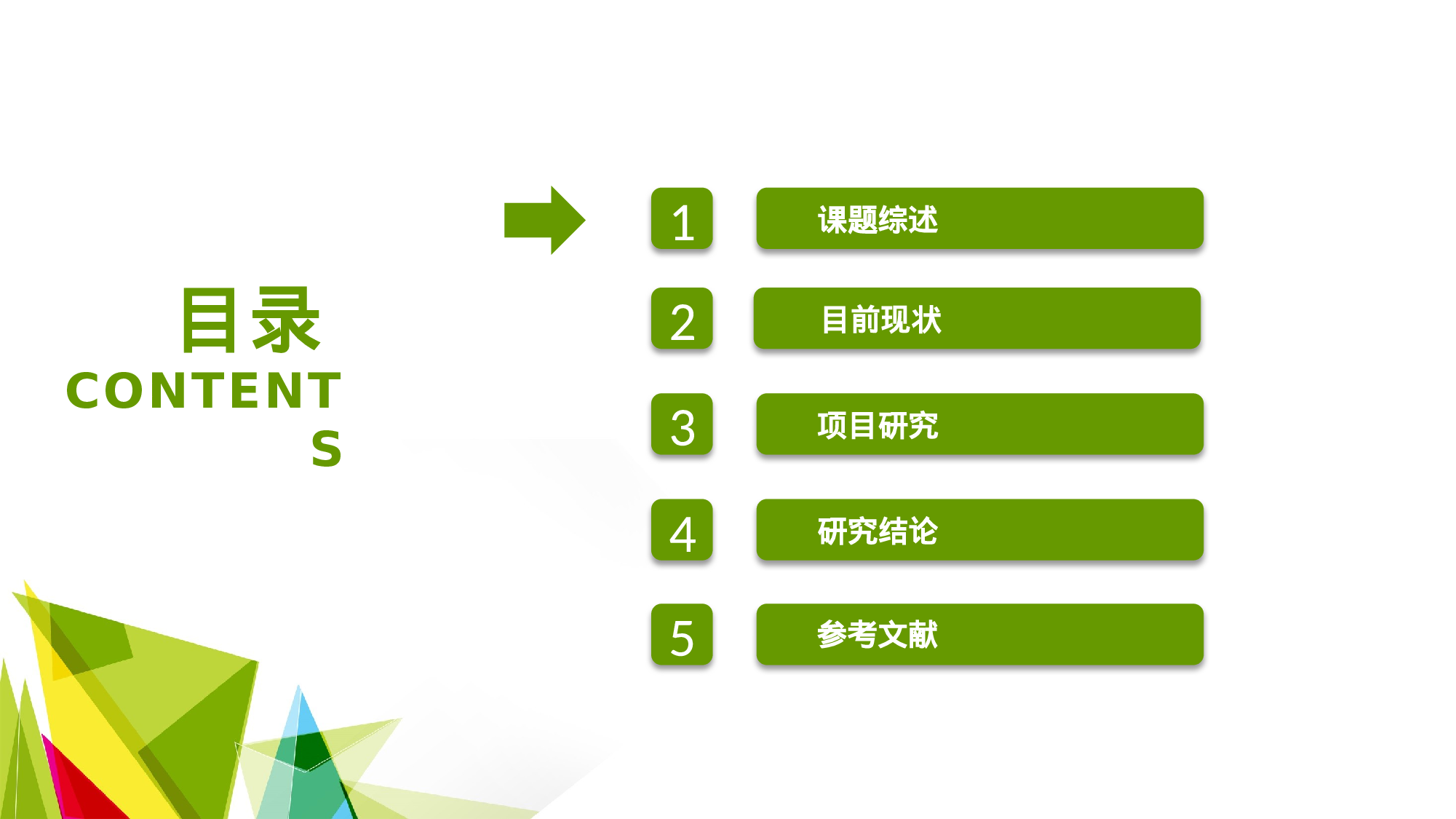 目录
CONTENTS

1 课题综述
2 目前现状
3 项目研究
4 研究结论
5 参考文献